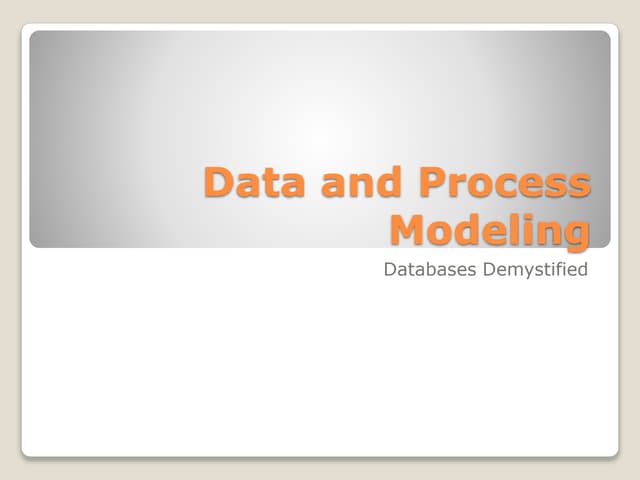 Data and Process Modeling

Databases Demystified